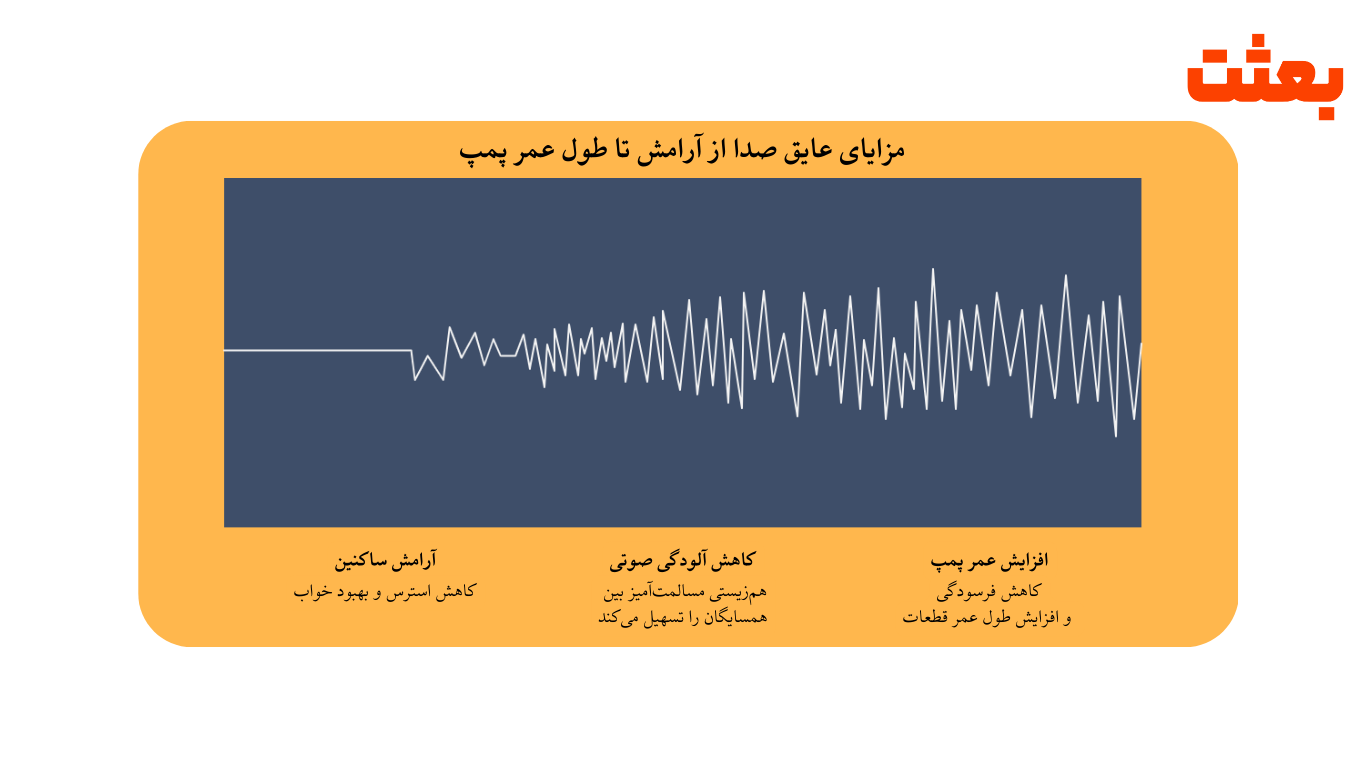 بعثت

مزایای عایق صدا از آرامش تا طول عمر پمپ

افزایش عمر پمپ
کاهش فرسودگی
و افزایش طول عمر قطعات

کاهش آلودگی صوتی
هم‌زیستی مسالمت‌آمیز بین
همسایگان را تسهیل می‌کند

آرامش ساکنین
کاهش استرس و بهبود خواب